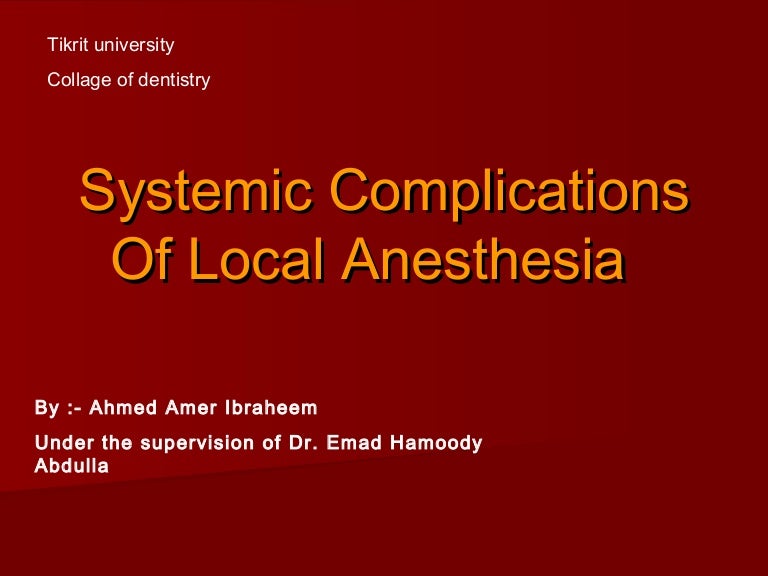 Tikrit university

Collage of dentistry

Systemic Complications Of Local Anesthesia

By :- Ahmed Amer Ibraheem

Under the supervision of Dr. Emad Hamoody Abdulla